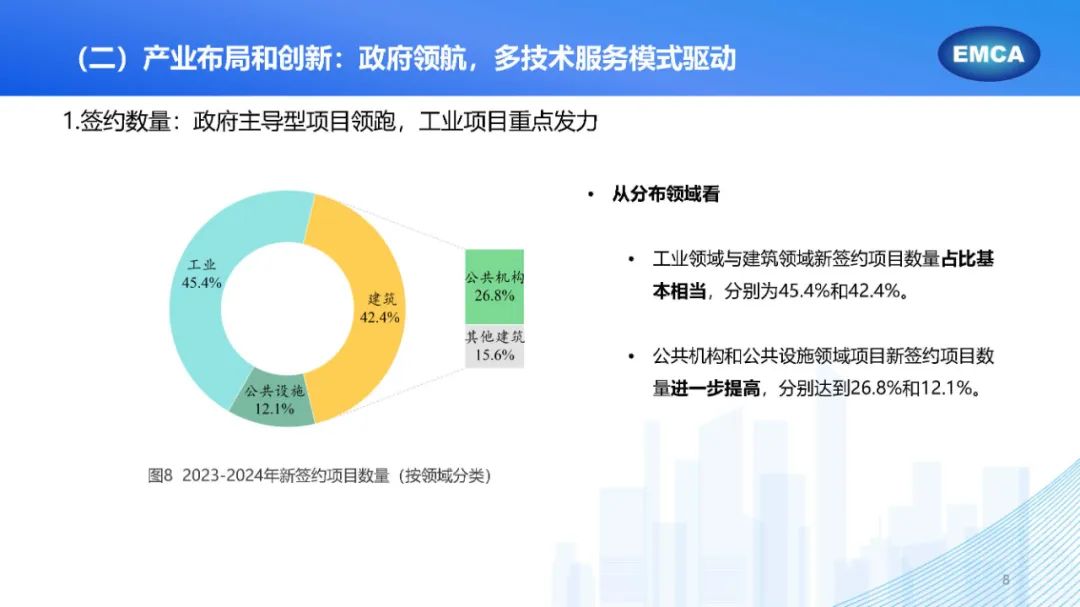 （二）产业布局和创新：政府领航，多技术服务模式驱动

EMCA

1.签约数量：政府主导型项目领跑，工业项目重点发力

工业
45.4%

建筑
42.4%

公共设施
12.1%

公共机构
26.8%

其他建筑
15.6%

图8 2023-2024年新签约项目数量（按领域分类）

• 从分布领域看

• 工业领域与建筑领域新签约项目数量占比基本相当，分别为45.4%和42.4%。

• 公共机构和公共设施领域项目新签约项目数量进一步提高，分别达到26.8%和12.1%。

8